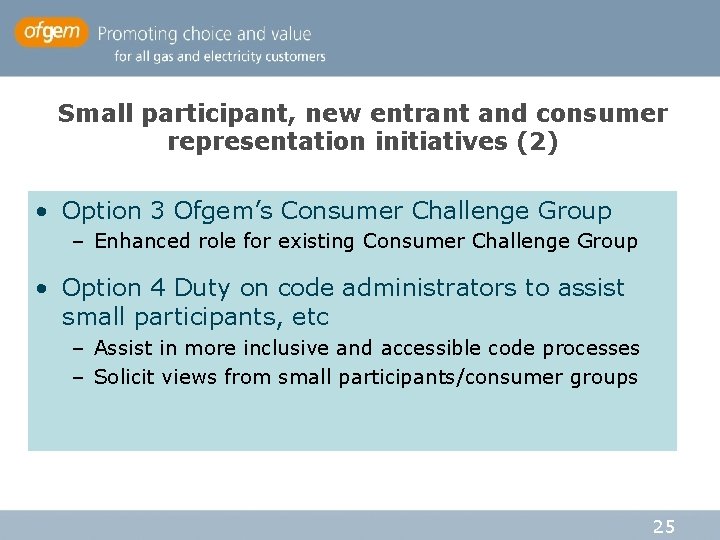 ofgem Promoting choice and value
for all gas and electricity customers

Small participant, new entrant and consumer representation initiatives (2)

• Option 3 Ofgem's Consumer Challenge Group
– Enhanced role for existing Consumer Challenge Group

• Option 4 Duty on code administrators to assist small participants, etc
– Assist in more inclusive and accessible code processes
– Solicit views from small participants/consumer groups

25